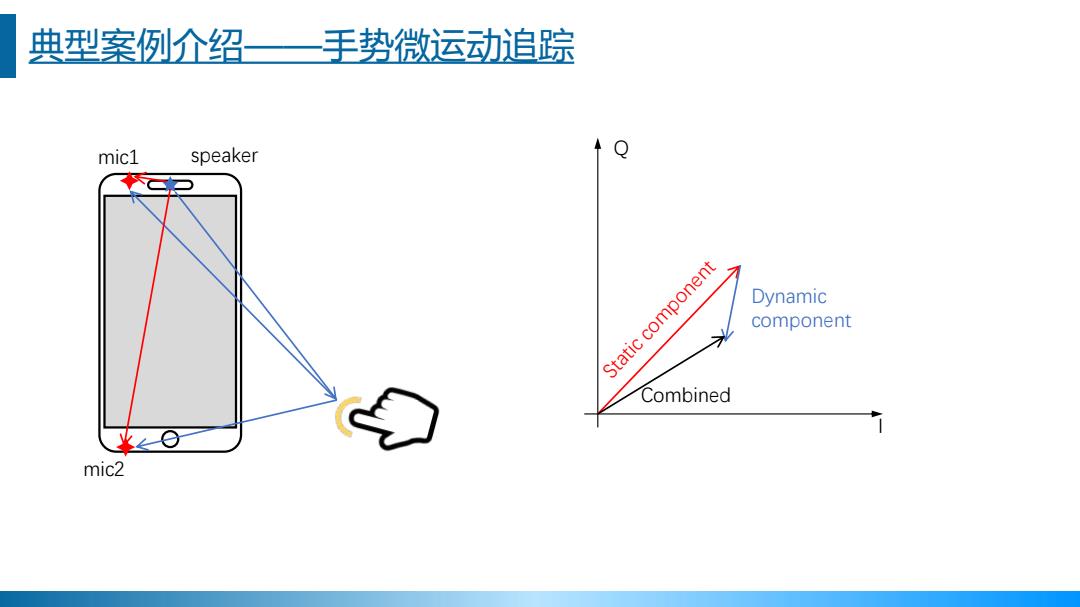 典型案例介绍——手势微运动追踪

mic1 speaker

mic2

Q

Static component

Dynamic component

Combined

I